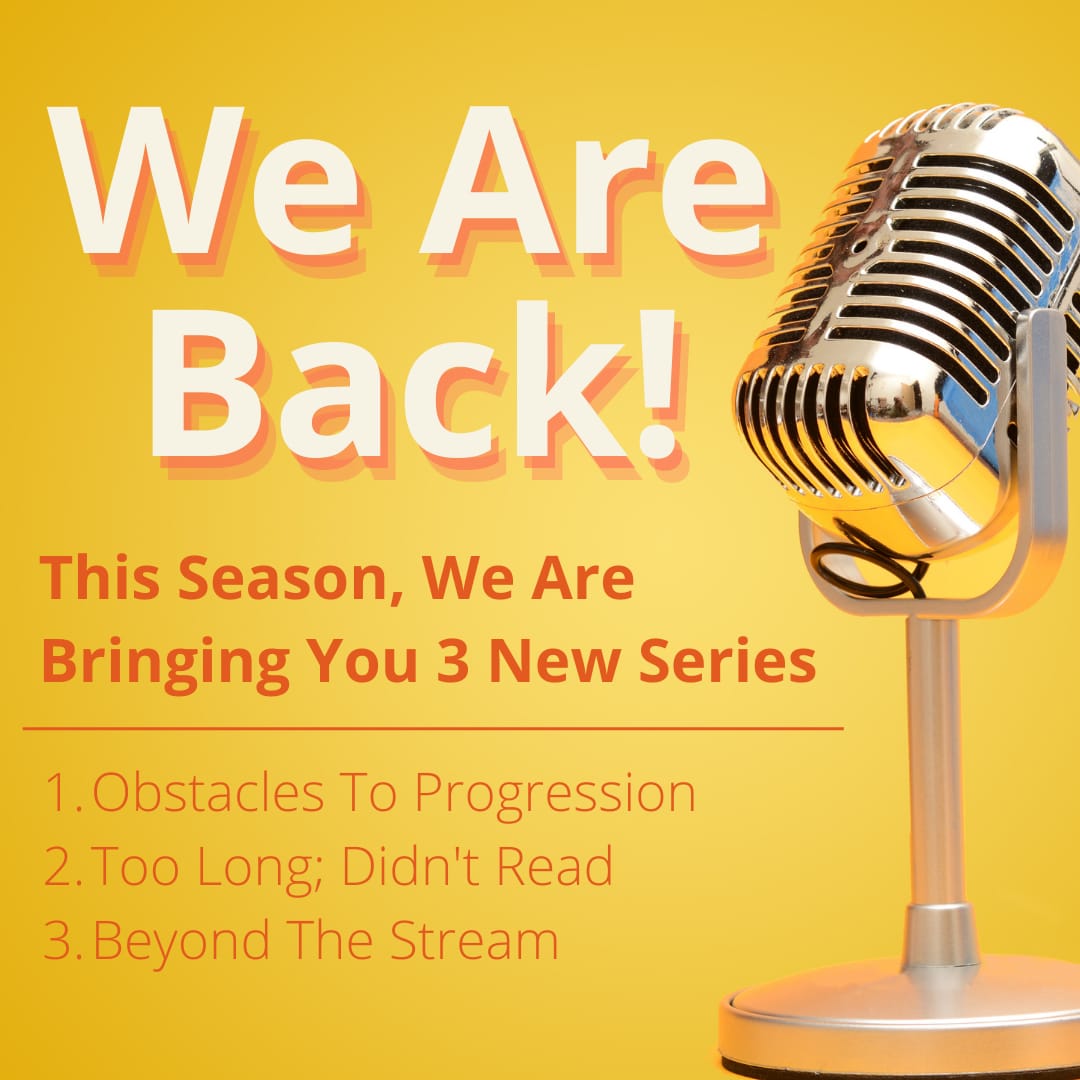 We Are Back!

This Season, We Are Bringing You 3 New Series

1. Obstacles To Progression
2. Too Long; Didn't Read
3. Beyond The Stream